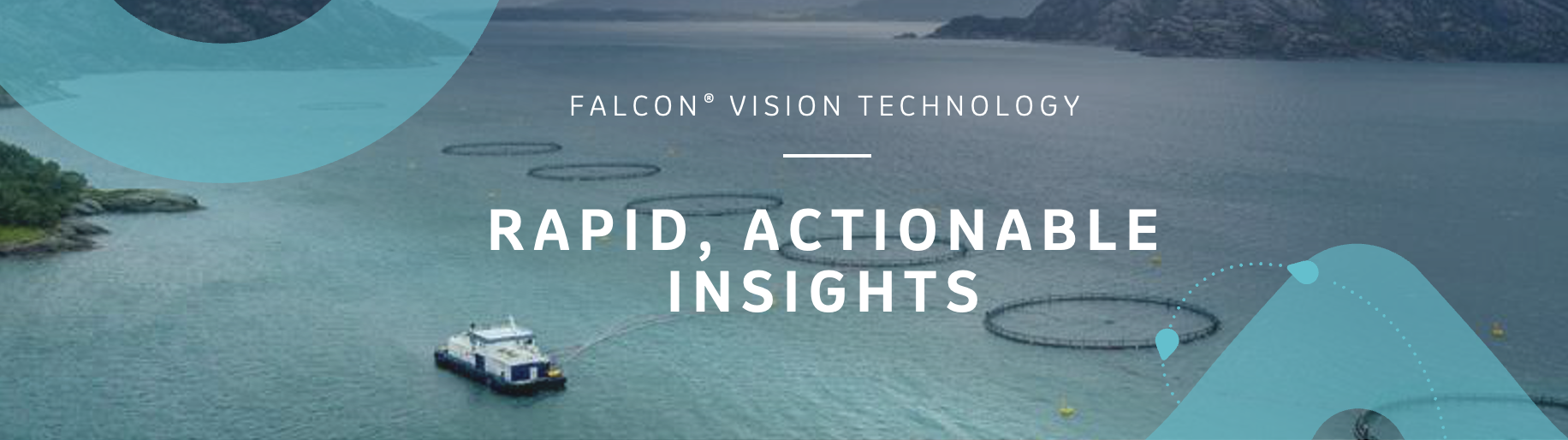 FALCON® VISION TECHNOLOGY

RAPID, ACTIONABLE INSIGHTS